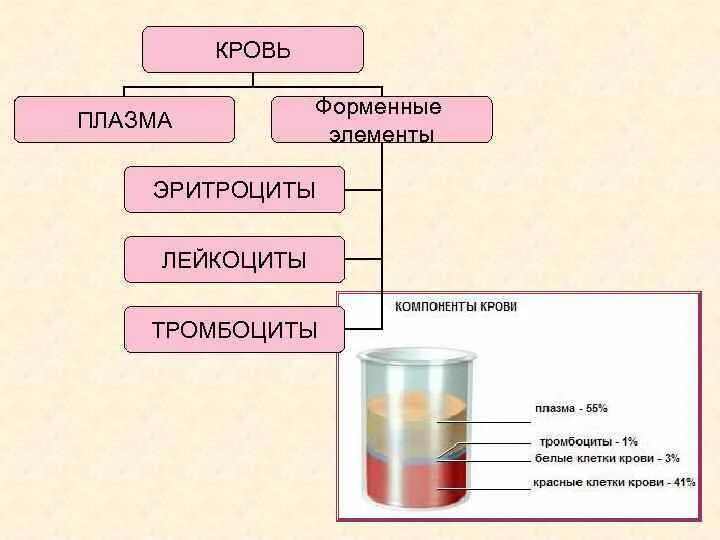 КРОВЬ

ПЛАЗМА

Форменные элементы

ЭРИТРОЦИТЫ

ЛЕЙКОЦИТЫ

ТРОМБОЦИТЫ

КОМПОНЕНТЫ КРОВИ

плазма - 55%

тромбоциты - 1%

белые клетки крови - 3%

красные клетки крови - 41%